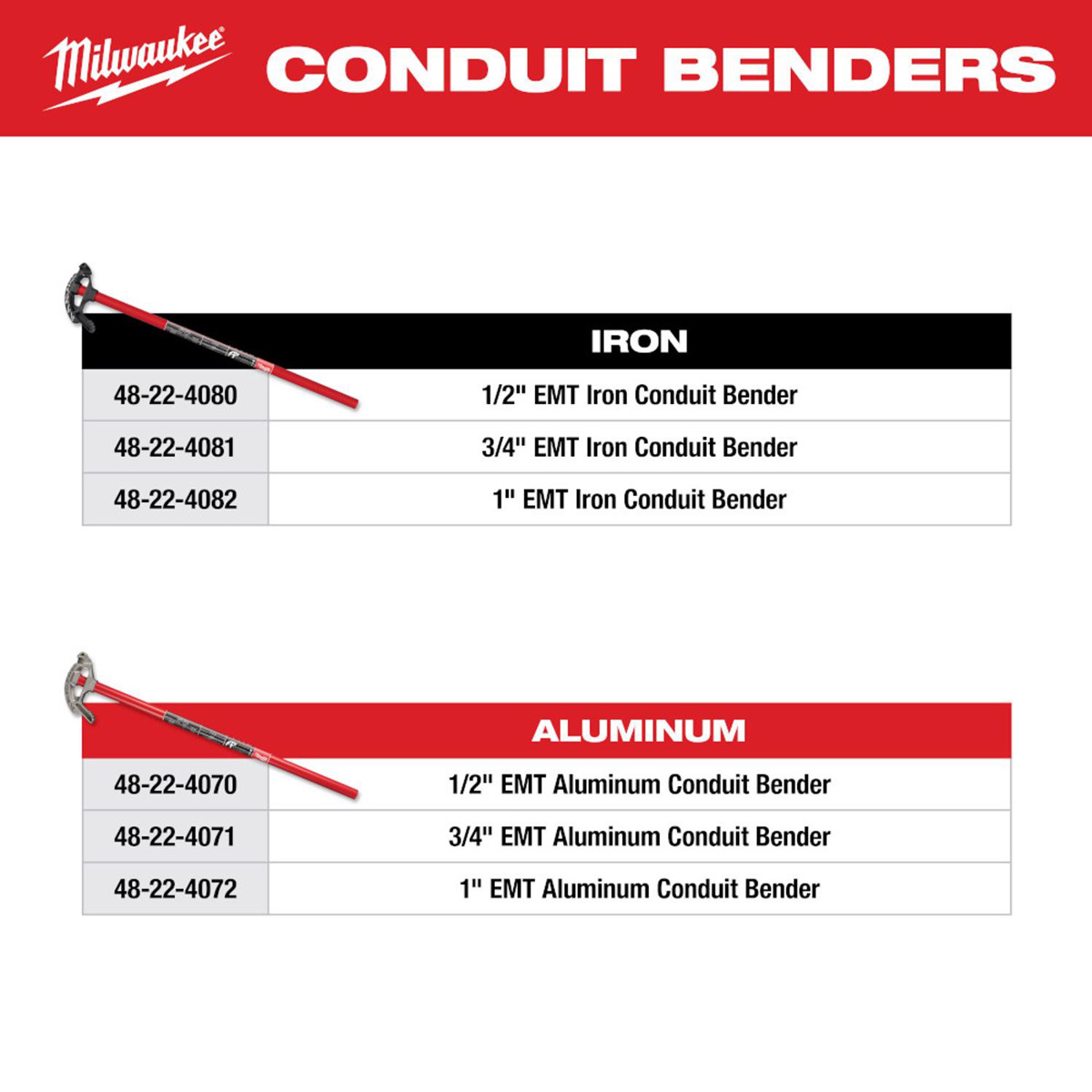 Milwaukee CONDUIT BENDERS

| | IRON |
|---|---|
| 48-22-4080 | 1/2" EMT Iron Conduit Bender |
| 48-22-4081 | 3/4" EMT Iron Conduit Bender |
| 48-22-4082 | 1" EMT Iron Conduit Bender |

| | ALUMINUM |
|---|---|
| 48-22-4070 | 1/2" EMT Aluminum Conduit Bender |
| 48-22-4071 | 3/4" EMT Aluminum Conduit Bender |
| 48-22-4072 | 1" EMT Aluminum Conduit Bender |